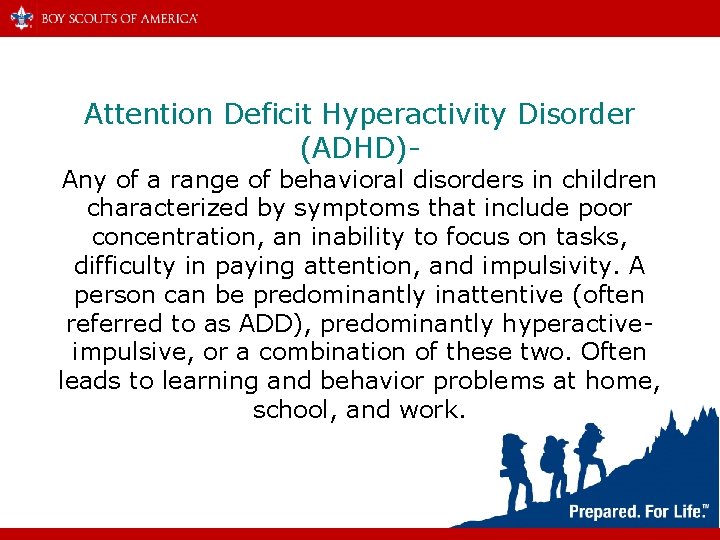 BOY SCOUTS OF AMERICA

Attention Deficit Hyperactivity Disorder (ADHD)-

Any of a range of behavioral disorders in children characterized by symptoms that include poor concentration, an inability to focus on tasks, difficulty in paying attention, and impulsivity. A person can be predominantly inattentive (often referred to as ADD), predominantly hyperactive-impulsive, or a combination of these two. Often leads to learning and behavior problems at home, school, and work.

Prepared. For Life.™